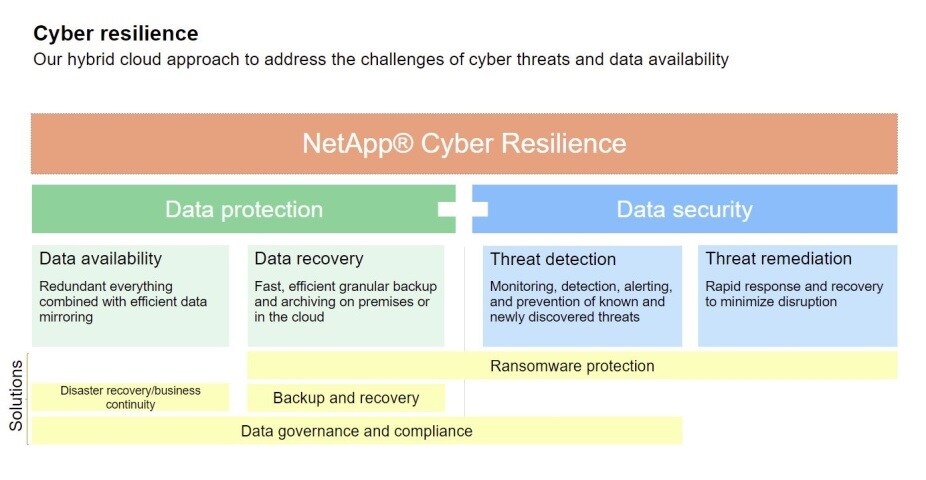 Cyber resilience
Our hybrid cloud approach to address the challenges of cyber threats and data availability

NetApp® Cyber Resilience

Data protection

Data security

Data availability
Redundant everything combined with efficient data mirroring

Data recovery
Fast, efficient granular backup and archiving on premises or in the cloud

Threat detection
Monitoring, detection, alerting, and prevention of known and newly discovered threats

Threat remediation
Rapid response and recovery to minimize disruption

Solutions

Ransomware protection

Disaster recovery/business continuity

Backup and recovery

Data governance and compliance